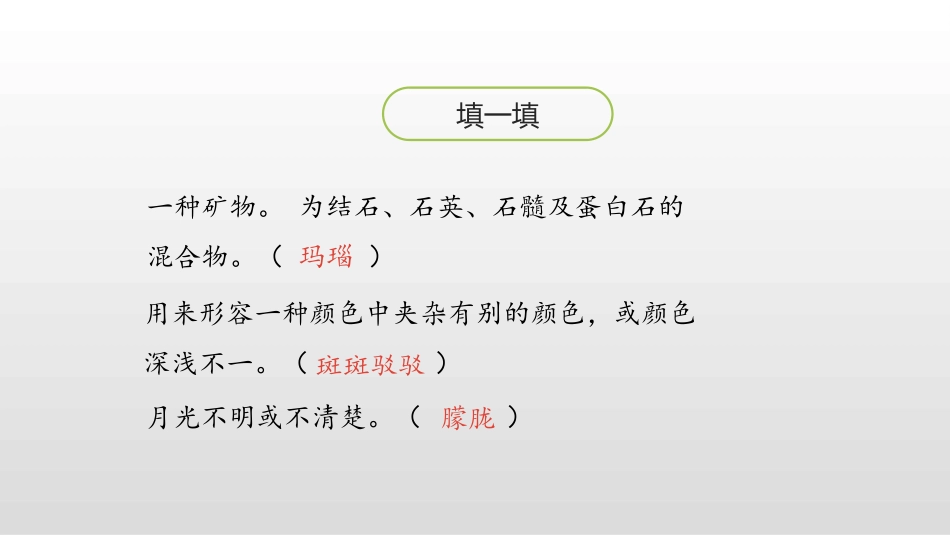 填一填

一种矿物。 为结石、石英、石髓及蛋白石的混合物。（ 玛瑙 ）

用来形容一种颜色中夹杂有别的颜色，或颜色深浅不一。（ 斑斑驳驳 ）

月光不明或不清楚。（ 朦胧 ）